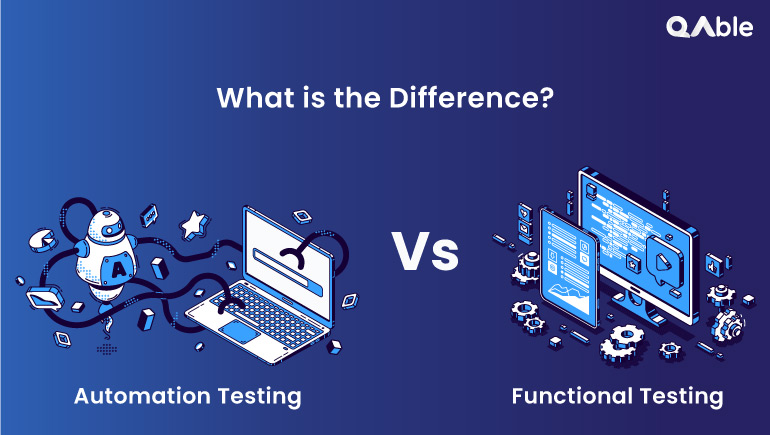 QAble

What is the Difference?

A

Vs

Automation Testing

Functional Testing